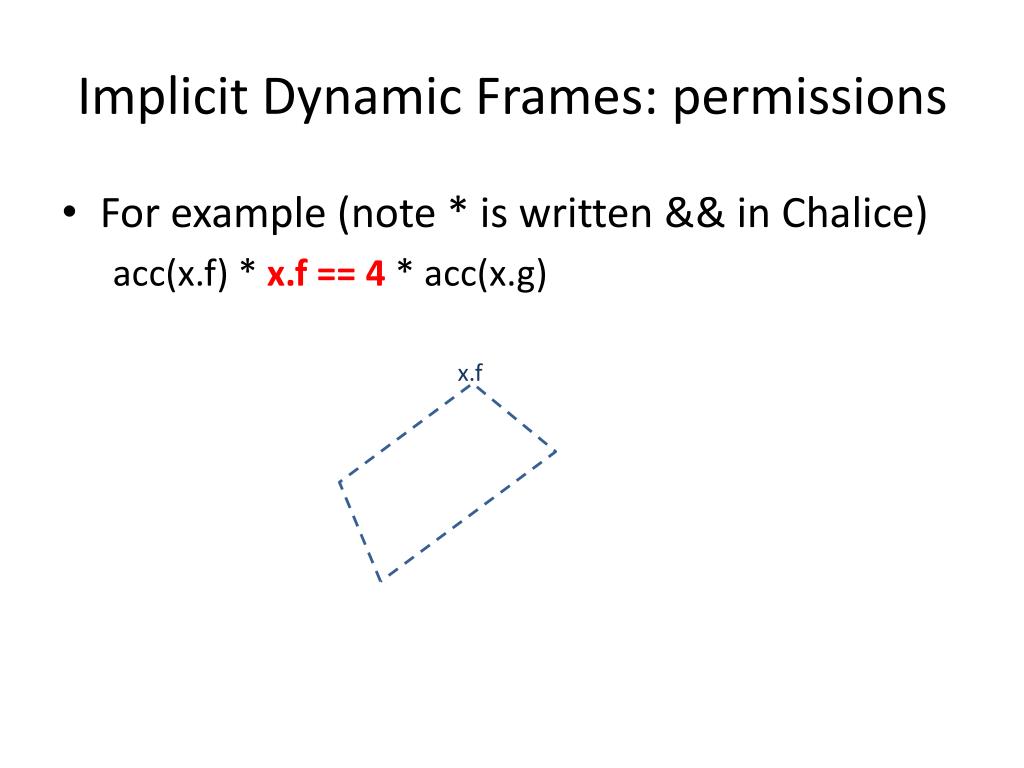 Implicit Dynamic Frames: permissions

• For example (note * is written && in Chalice)

acc(x.f) * x.f == 4 * acc(x.g)

x.f